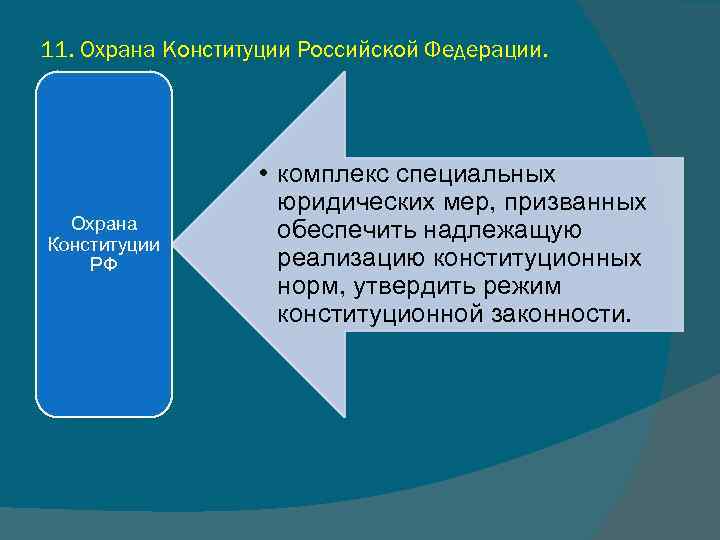 11. Охрана Конституции Российской Федерации.

Охрана Конституции РФ

• комплекс специальных юридических мер, призванных обеспечить надлежащую реализацию конституционных норм, утвердить режим конституционной законности.